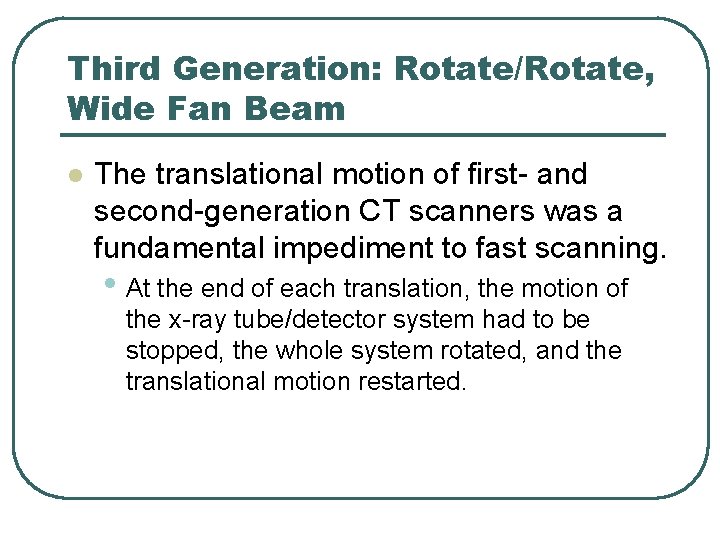 Third Generation: Rotate/Rotate, Wide Fan Beam

The translational motion of first- and second-generation CT scanners was a fundamental impediment to fast scanning.

At the end of each translation, the motion of the x-ray tube/detector system had to be stopped, the whole system rotated, and the translational motion restarted.